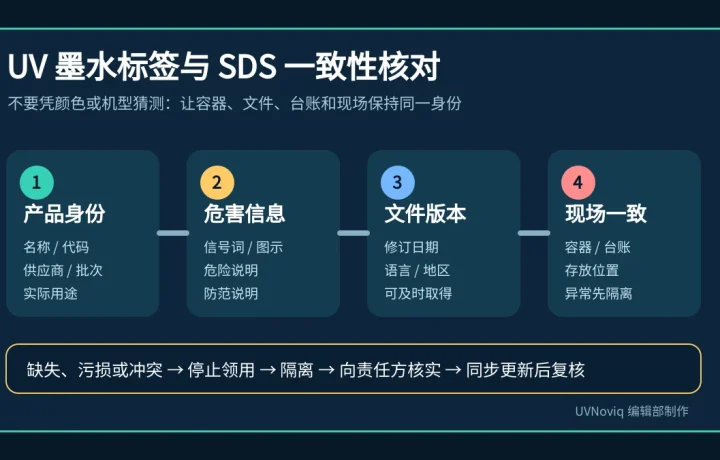 UV 墨水标签与 SDS 一致性核对

不要凭颜色或机型猜测：让容器、文件、台账和现场保持同一身份

1
产品身份
名称 / 代码
供应商 / 批次
实际用途

2
危害信息
信号词 / 图示
危险说明
防范说明

3
文件版本
修订日期
语言 / 地区
可及时取得

4
现场一致
容器 / 台账
存放位置
异常先隔离

缺失、污损或冲突 → 停止领用 → 隔离 → 向责任方核实 → 同步更新后复核

UVNoviq 编辑部制作